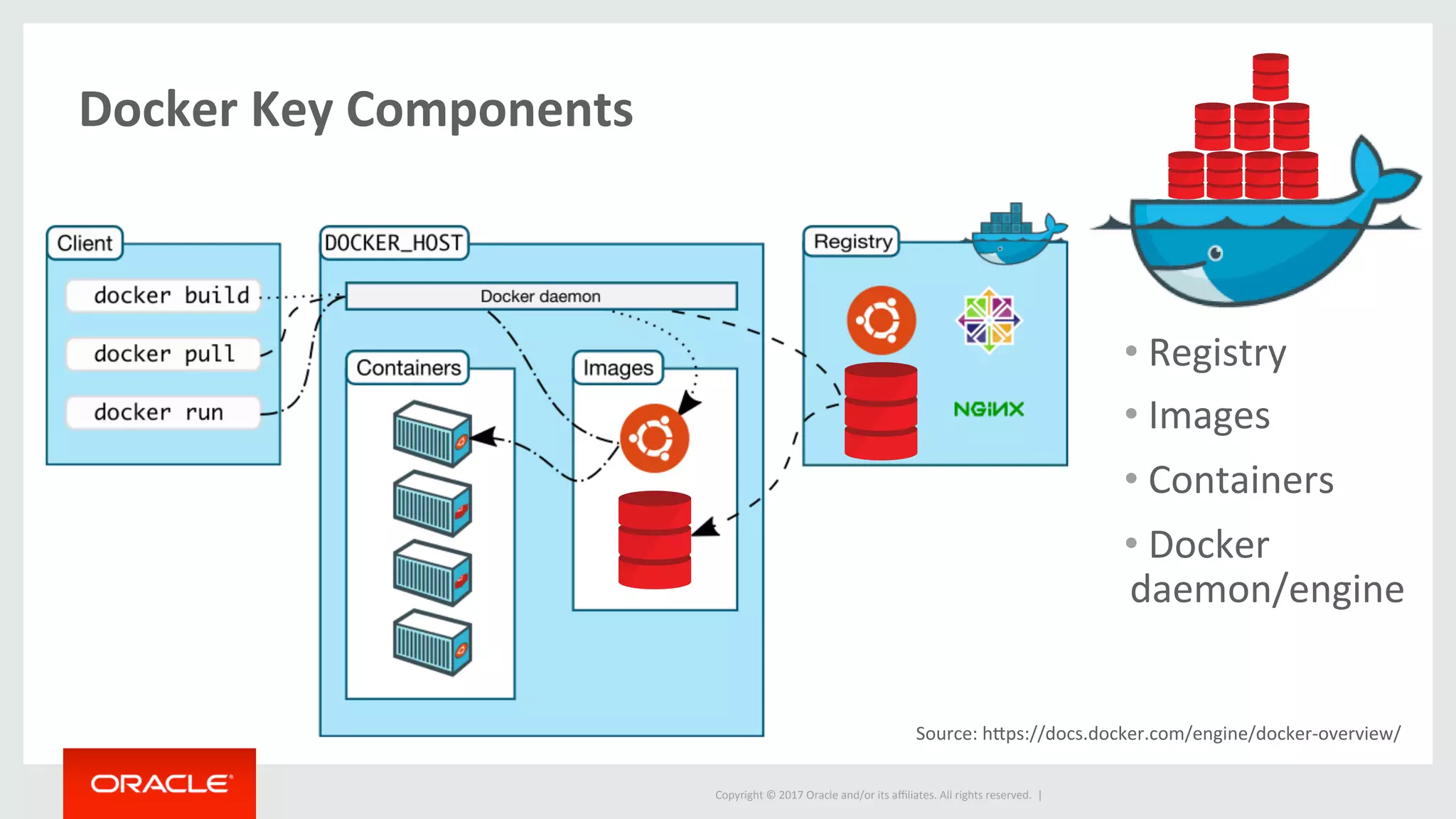 Docker Key Components

Client

docker build

docker pull

docker run

DOCKER_HOST

Docker daemon

Containers

Images

Registry

NGINX

• Registry
• Images
• Containers
• Docker daemon/engine

Source: https://docs.docker.com/engine/docker-overview/

ORACLE

Copyright © 2017 Oracle and/or its affiliates. All rights reserved. |